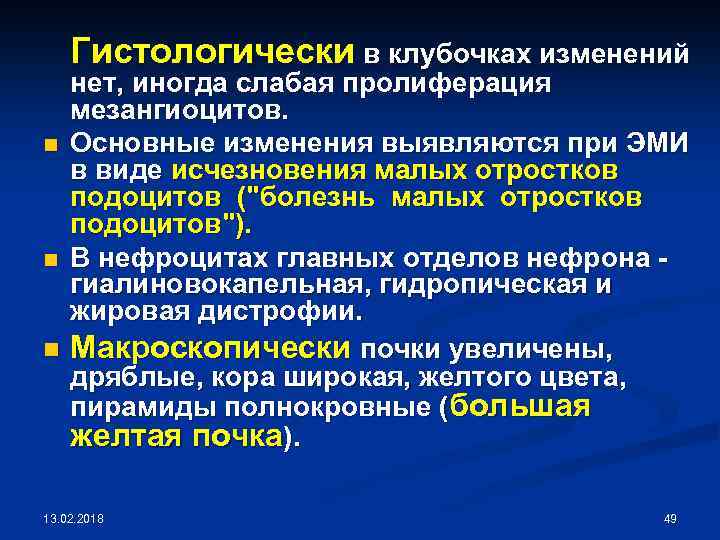 Гистологически в клубочках изменений нет, иногда слабая пролиферация мезангиоцитов.

Основные изменения выявляются при ЭМИ в виде исчезновения малых отростков подоцитов ("болезнь малых отростков подоцитов").

В нефроцитах главных отделов нефрона - гиалиновокапельная, гидропическая и жировая дистрофии.

Макроскопически почки увеличены, дряблые, кора широкая, желтого цвета, пирамиды полнокровные (большая желтая почка).

13.02.2018

49